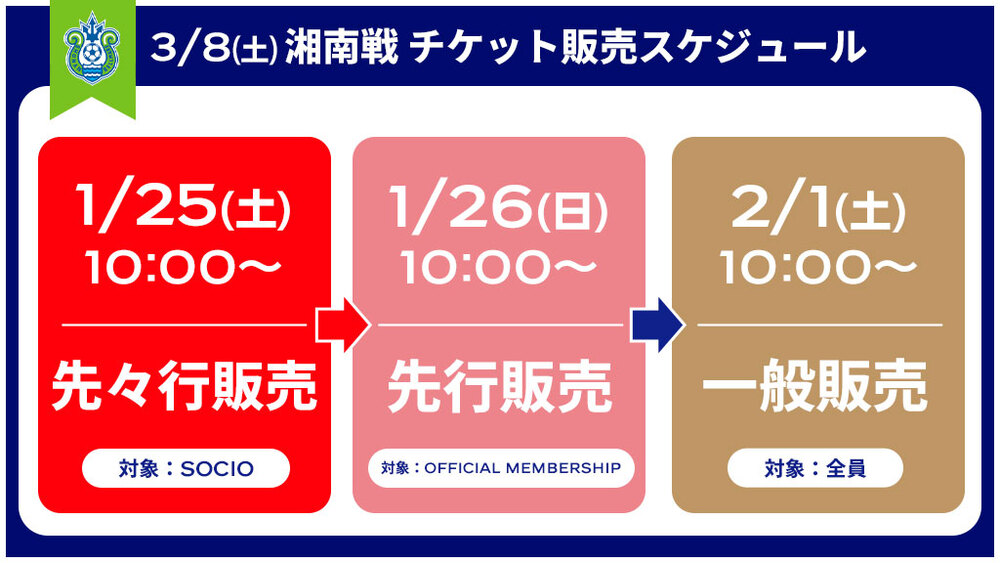 3/8(土) 湘南戦 チケット販売スケジュール

1/25(土)
10:00〜

先々行販売

対象：SOCIO

1/26(日)
10:00〜

先行販売

対象：OFFICIAL MEMBERSHIP

2/1(土)
10:00〜

一般販売

対象：全員